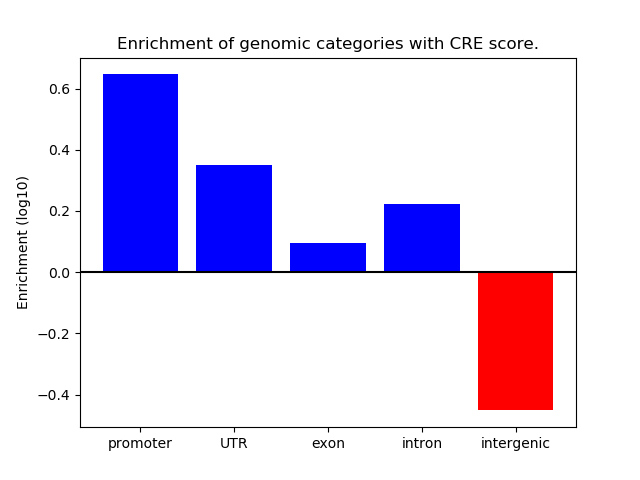 Enrichment of genomic categories with CRE score.

Enrichment (log10)

0.6
0.4
0.2
0.0
−0.2
−0.4

promoter
UTR
exon
intron
intergenic